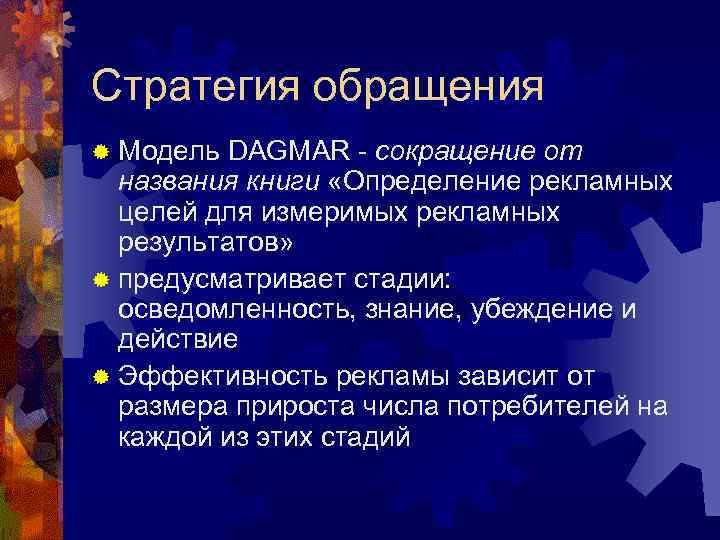 Стратегия обращения

Модель DAGMAR - сокращение от названия книги «Определение рекламных целей для измеримых рекламных результатов»

предусматривает стадии: осведомленность, знание, убеждение и действие

Эффективность рекламы зависит от размера прироста числа потребителей на каждой из этих стадий